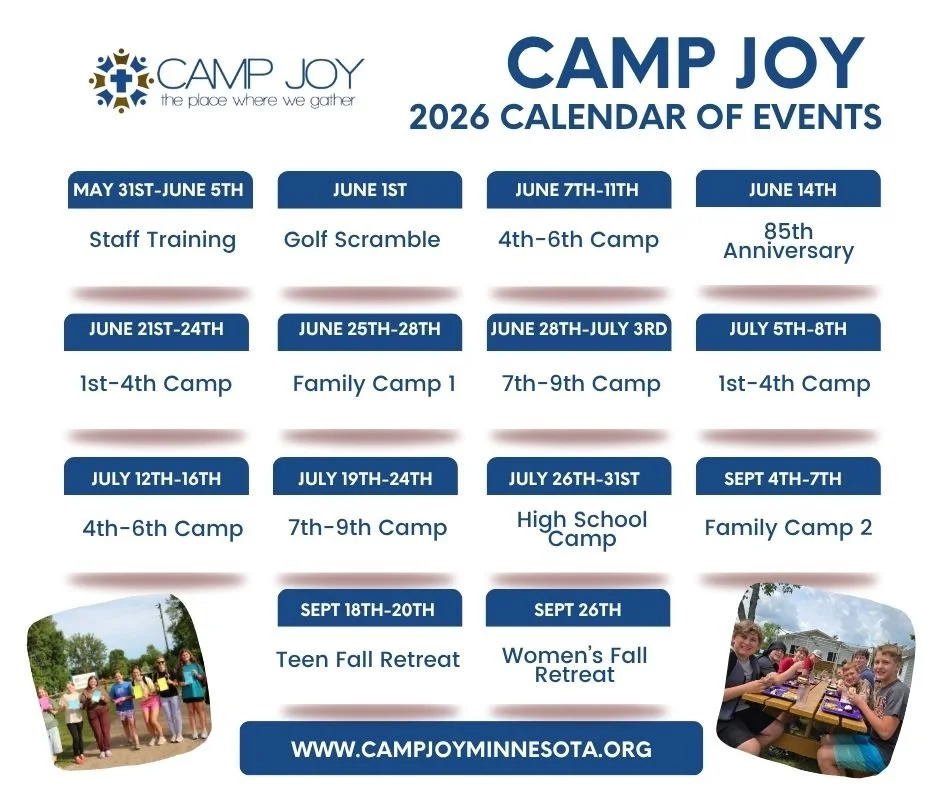 CAMP JOY
the place where we gather

CAMP JOY
2026 CALENDAR OF EVENTS

MAY 31ST-JUNE 5TH
Staff Training

JUNE 1ST
Golf Scramble

JUNE 7TH-11TH
4th-6th Camp

JUNE 14TH
85th Anniversary

JUNE 21ST-24TH
1st-4th Camp

JUNE 25TH-28TH
Family Camp 1

JUNE 28TH-JULY 3RD
7th-9th Camp

JULY 5TH-8TH
1st-4th Camp

JULY 12TH-16TH
4th-6th Camp

JULY 19TH-24TH
7th-9th Camp

JULY 26TH-31ST
High School Camp

SEPT 4TH-7TH
Family Camp 2

SEPT 18TH-20TH
Teen Fall Retreat

SEPT 26TH
Women's Fall Retreat

WWW.CAMPJOYMINNESOTA.ORG